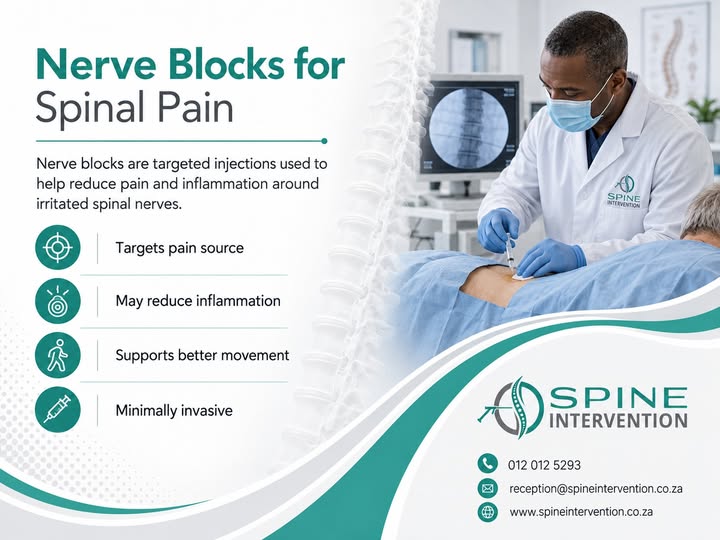 Nerve Blocks for Spinal Pain

Nerve blocks are targeted injections used to help reduce pain and inflammation around irritated spinal nerves.

Targets pain source

May reduce inflammation

Supports better movement

Minimally invasive

SPINE INTERVENTION

SPINE INTERVENTION

012 012 5293

reception@spineintervention.co.za

www.spineintervention.co.za